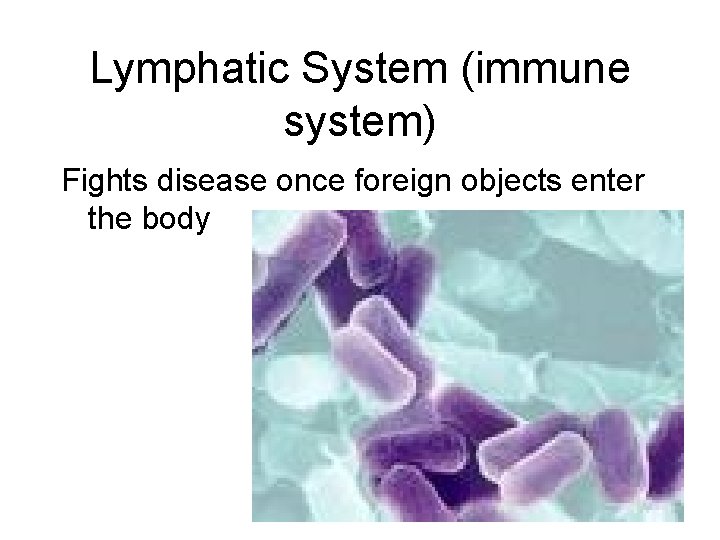 Lymphatic System (immune system)

Fights disease once foreign objects enter the body